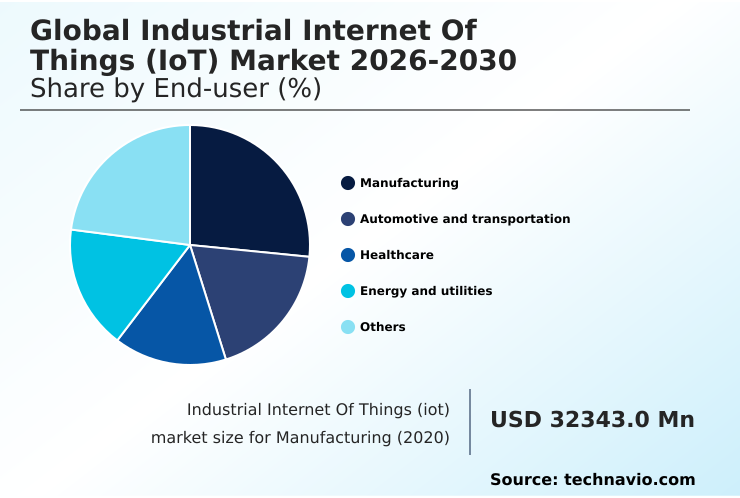 Global Industrial Internet Of Things (IoT) Market 2026-2030
Share by End-user (%)

Manufacturing
Automotive and transportation
Healthcare
Energy and utilities
Others

Industrial Internet Of Things (iot) market size for Manufacturing (2020)

USD 32343.0 Mn

Source: technavio.com